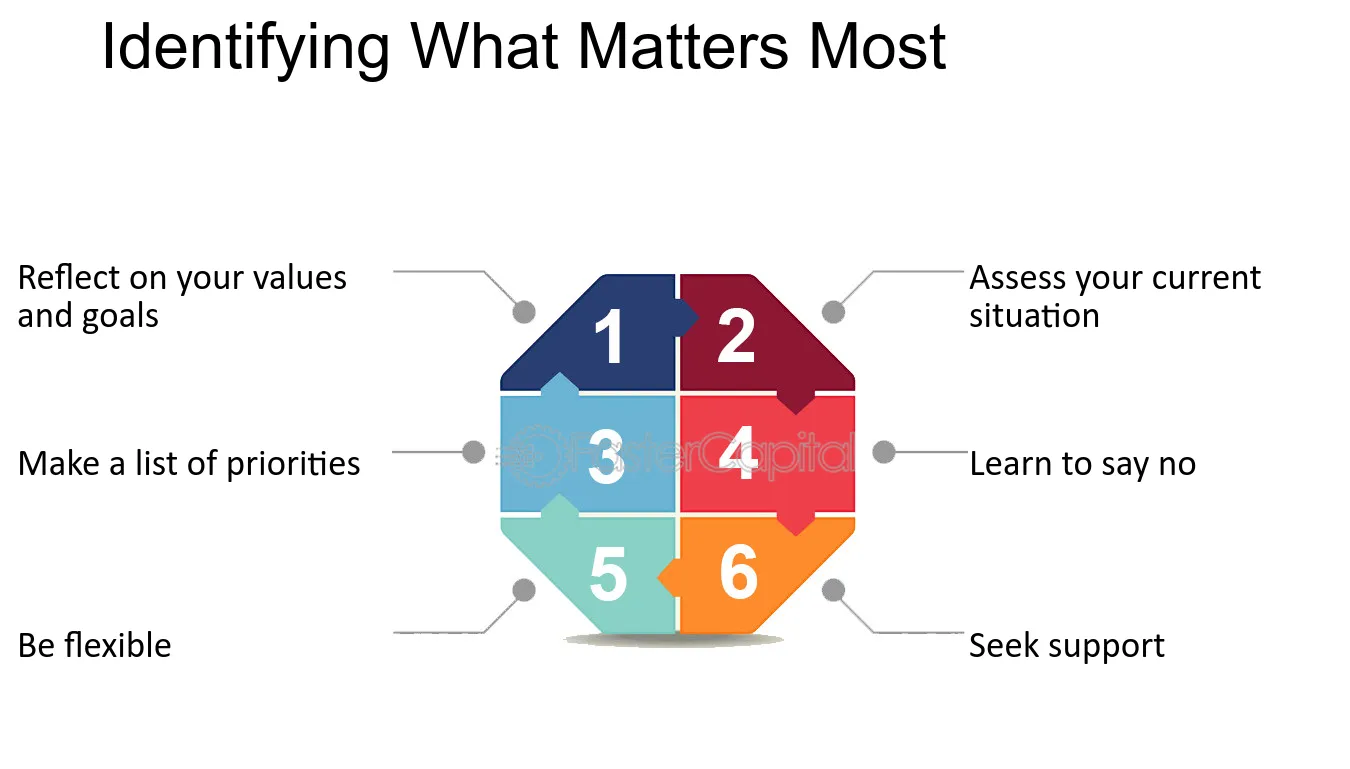 Identifying What Matters Most

Reflect on your values and goals

Make a list of priorities

Be flexible

1

2

3

4

5

6

Assess your current situation

Learn to say no

Seek support

FasterCapital